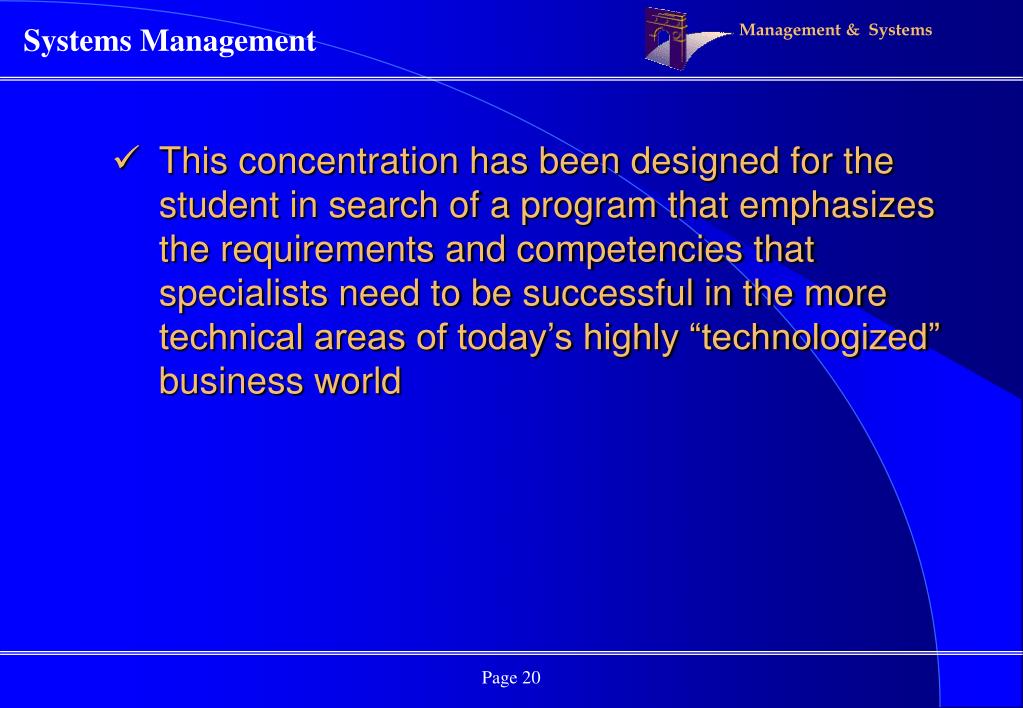 Systems Management

Management & Systems

✓ This concentration has been designed for the student in search of a program that emphasizes the requirements and competencies that specialists need to be successful in the more technical areas of today’s highly “technologized” business world

Page 20